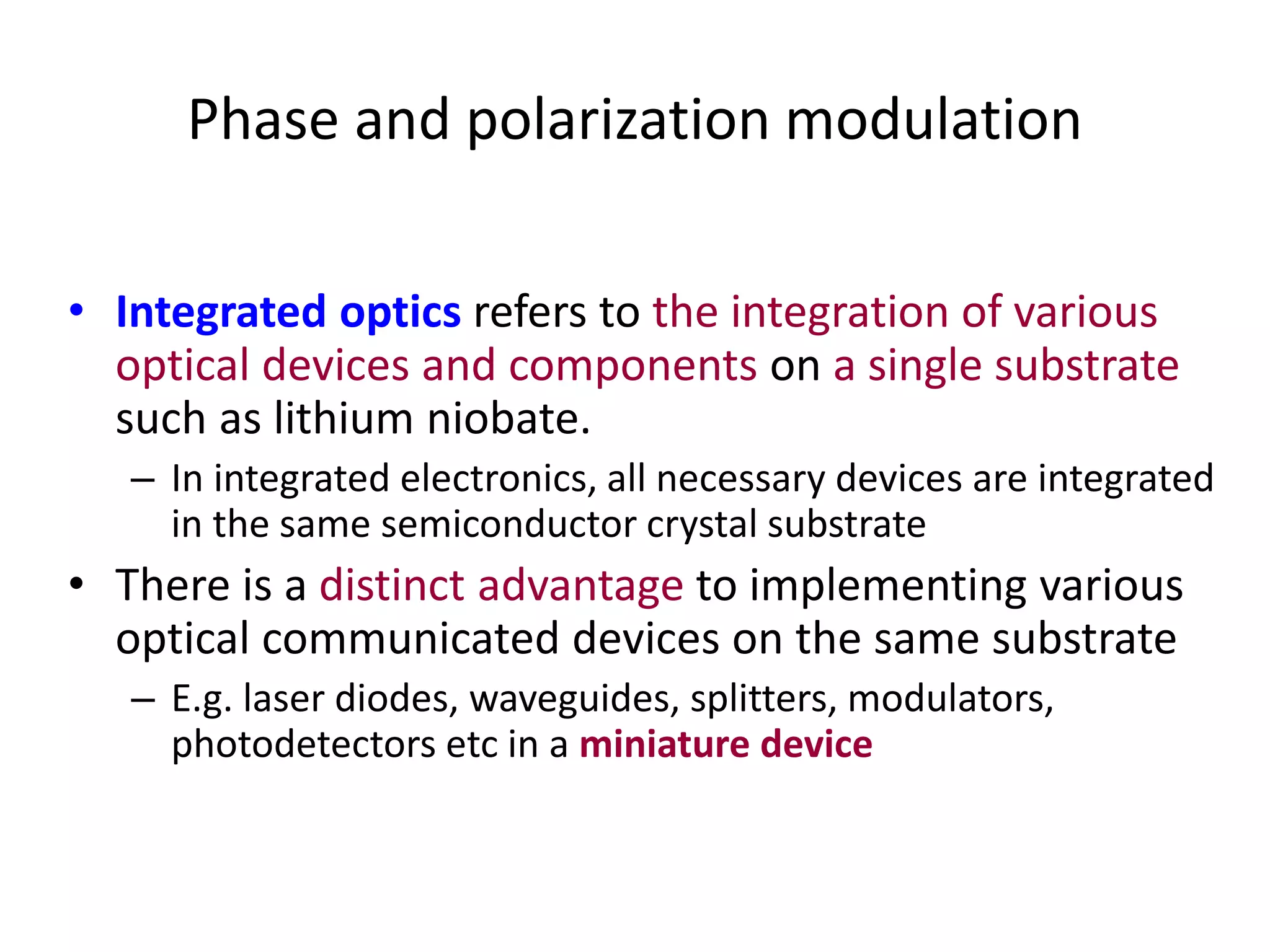 Phase and polarization modulation

• Integrated optics refers to the integration of various optical devices and components on a single substrate such as lithium niobate.
– In integrated electronics, all necessary devices are integrated in the same semiconductor crystal substrate
• There is a distinct advantage to implementing various optical communicated devices on the same substrate
– E.g. laser diodes, waveguides, splitters, modulators, photodetectors etc in a miniature device